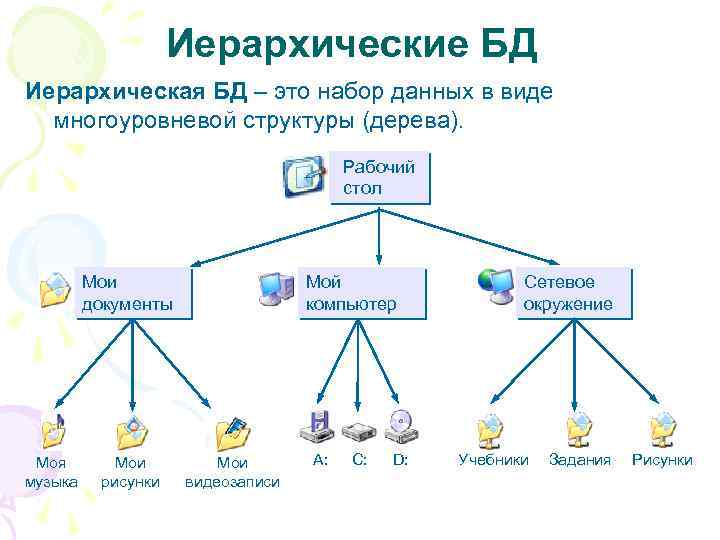 Иерархические БД

Иерархическая БД – это набор данных в виде многоуровневой структуры (дерева).

Рабочий стол

Мои документы

Мой компьютер

Сетевое окружение

Моя музыка

Мои рисунки

Мои видеозаписи

A:

C:

D:

Учебники

Задания

Рисунки